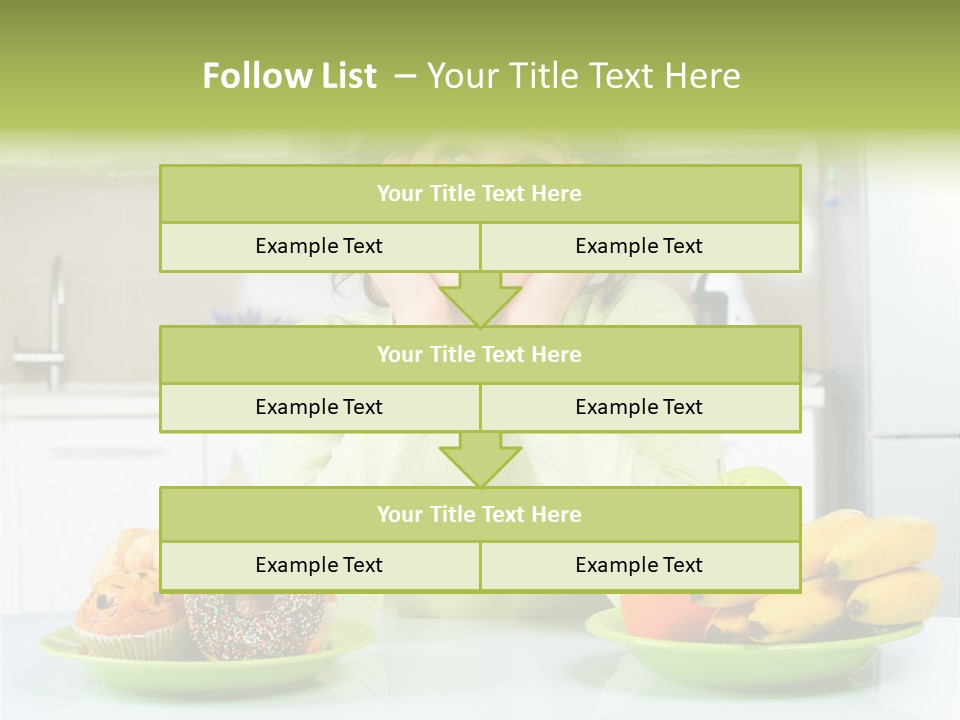 Follow List – Your Title Text Here

Your Title Text Here

Example Text

Example Text

Your Title Text Here

Example Text

Example Text

Your Title Text Here

Example Text

Example Text